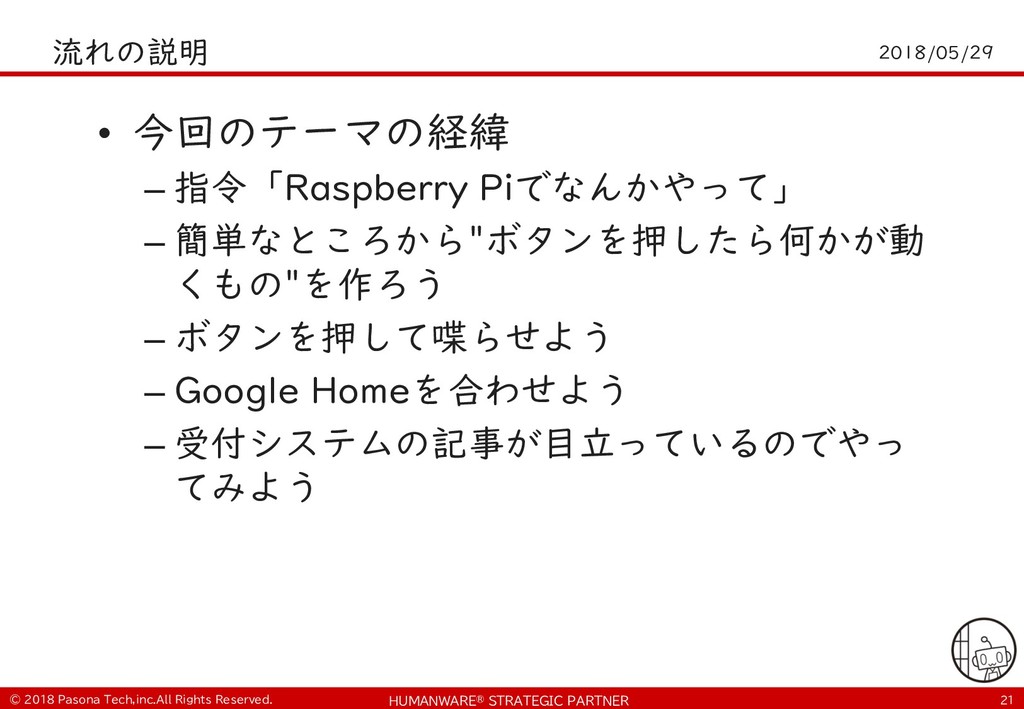 流れの説明

2018/05/29

• 今回のテーマの経緯

– 指令「Raspberry Piでなんかやって」

– 簡単なところから"ボタンを押したら何かが動くもの"を作ろう

– ボタンを押して喋らせよう

– Google Homeを合わせよう

– 受付システムの記事が目立っているのでやってみよう

© 2018 Pasona Tech,inc.All Rights Reserved.

HUMANWARE® STRATEGIC PARTNER

21